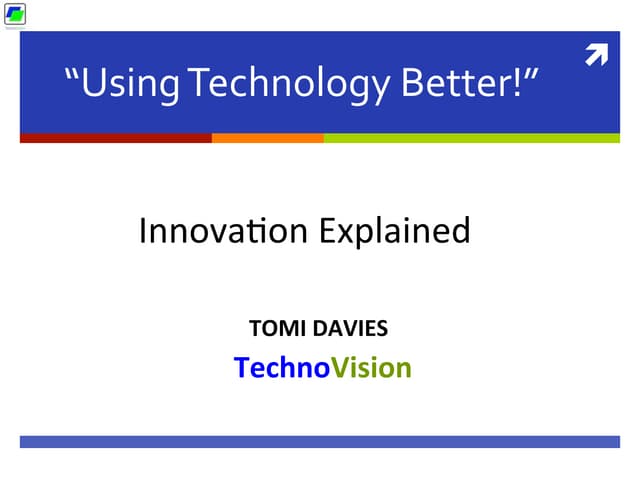 “Using Technology Better!”

Innovation Explained

TOMI DAVIES

TechnoVision